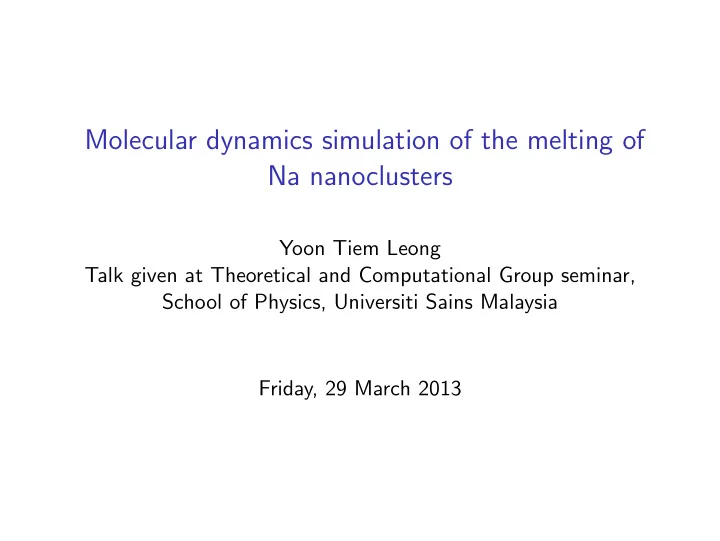 Molecular dynamics simulation of the melting of Na nanoclusters

Yoon Tiem Leong
Talk given at Theoretical and Computational Group seminar, School of Physics, Universiti Sains Malaysia

Friday, 29 March 2013